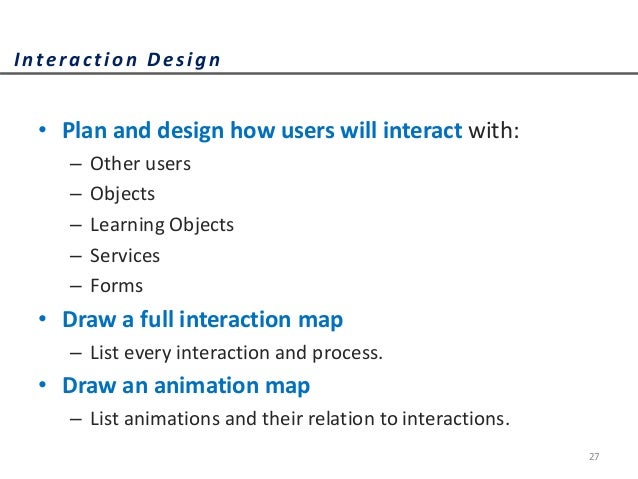 Interaction Design

• Plan and design how users will interact with:
  – Other users
  – Objects
  – Learning Objects
  – Services
  – Forms
• Draw a full interaction map
  – List every interaction and process.
• Draw an animation map
  – List animations and their relation to interactions.

27